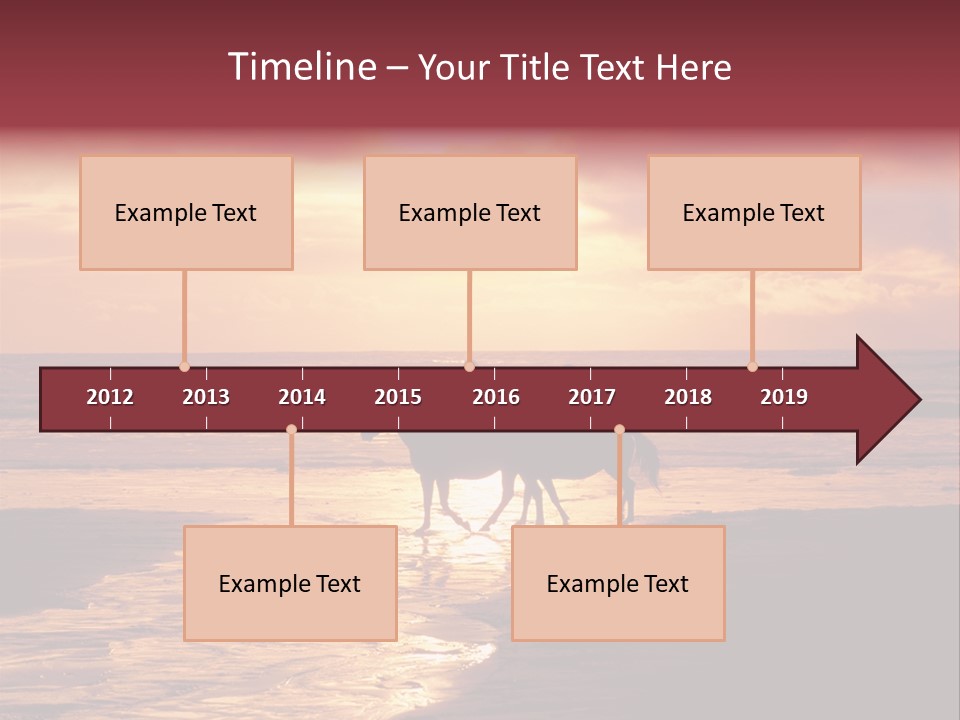 Timeline – Your Title Text Here

Example Text

Example Text

Example Text

2012 2013 2014 2015 2016 2017 2018 2019

Example Text

Example Text